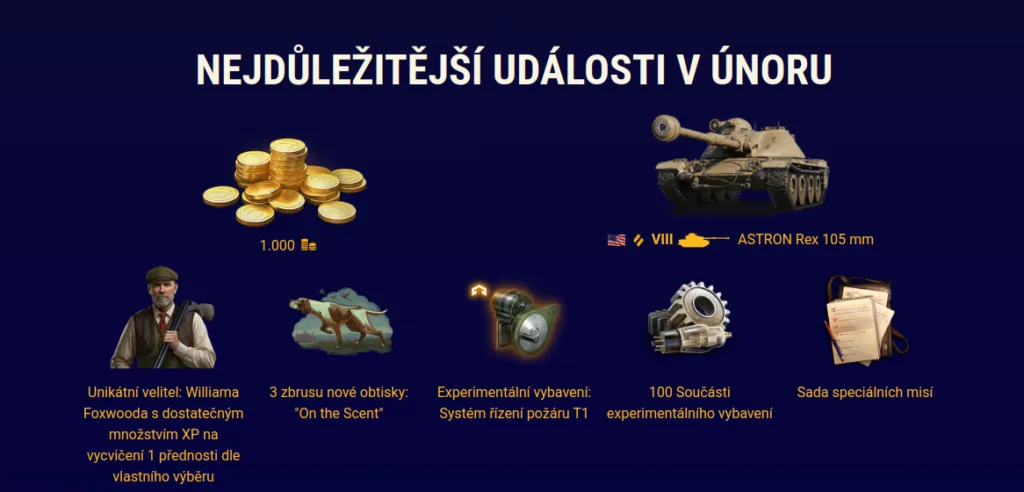 NEJDŮLEŽITĚJŠÍ UDÁLOSTI V ÚNORU

1.000

VIII ASTRON Rex 105 mm

Unikátní velitel: Williama Foxwooda s dostatečným množstvím XP na vycvičení 1 přednosti dle vlastního výběru

3 zbrusu nové obtisky: "On the Scent"

Experimentální vybavení: Systém řízení požáru T1

100 Součásti experimentálního vybavení

Sada speciálních misí